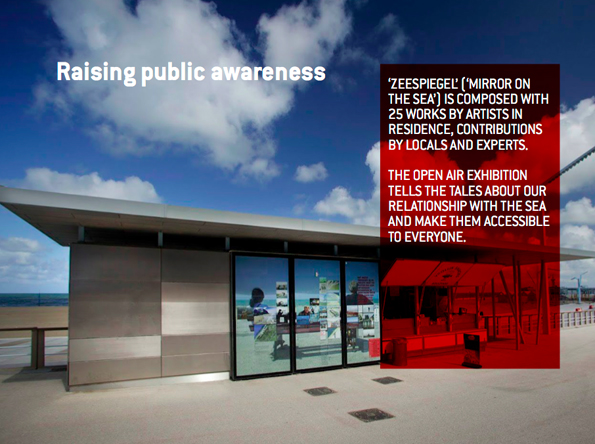 Raising public awareness

'ZEESPIEGEL' ('MIRROR ON THE SEA') IS COMPOSED WITH 25 WORKS BY ARTISTS IN RESIDENCE, CONTRIBUTIONS BY LOCALS AND EXPERTS.

THE OPEN AIR EXHIBITION TELLS THE TALES ABOUT OUR RELATIONSHIP WITH THE SEA AND MAKE THEM ACCESSIBLE TO EVERYONE.